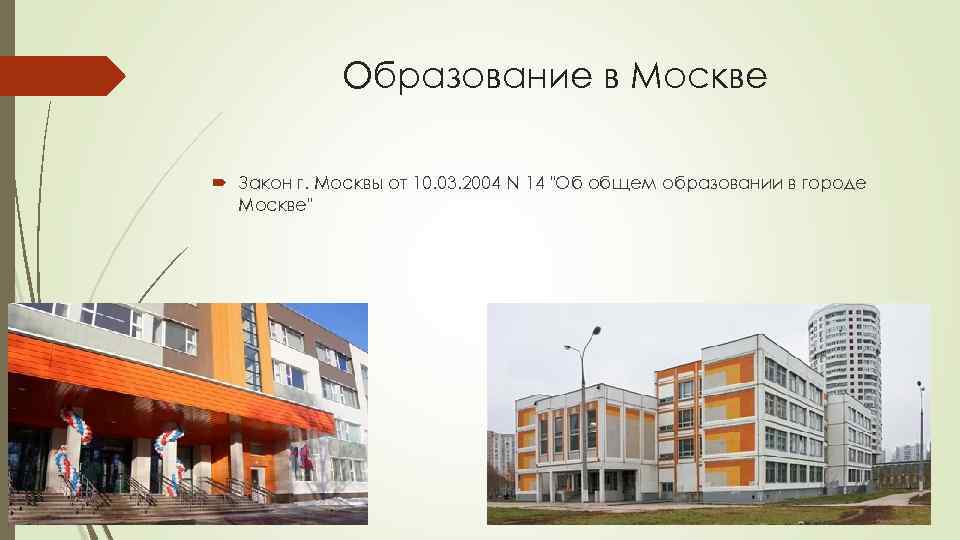 Образование в Москве

Закон г. Москвы от 10.03.2004 N 14 "Об общем образовании в городе Москве"